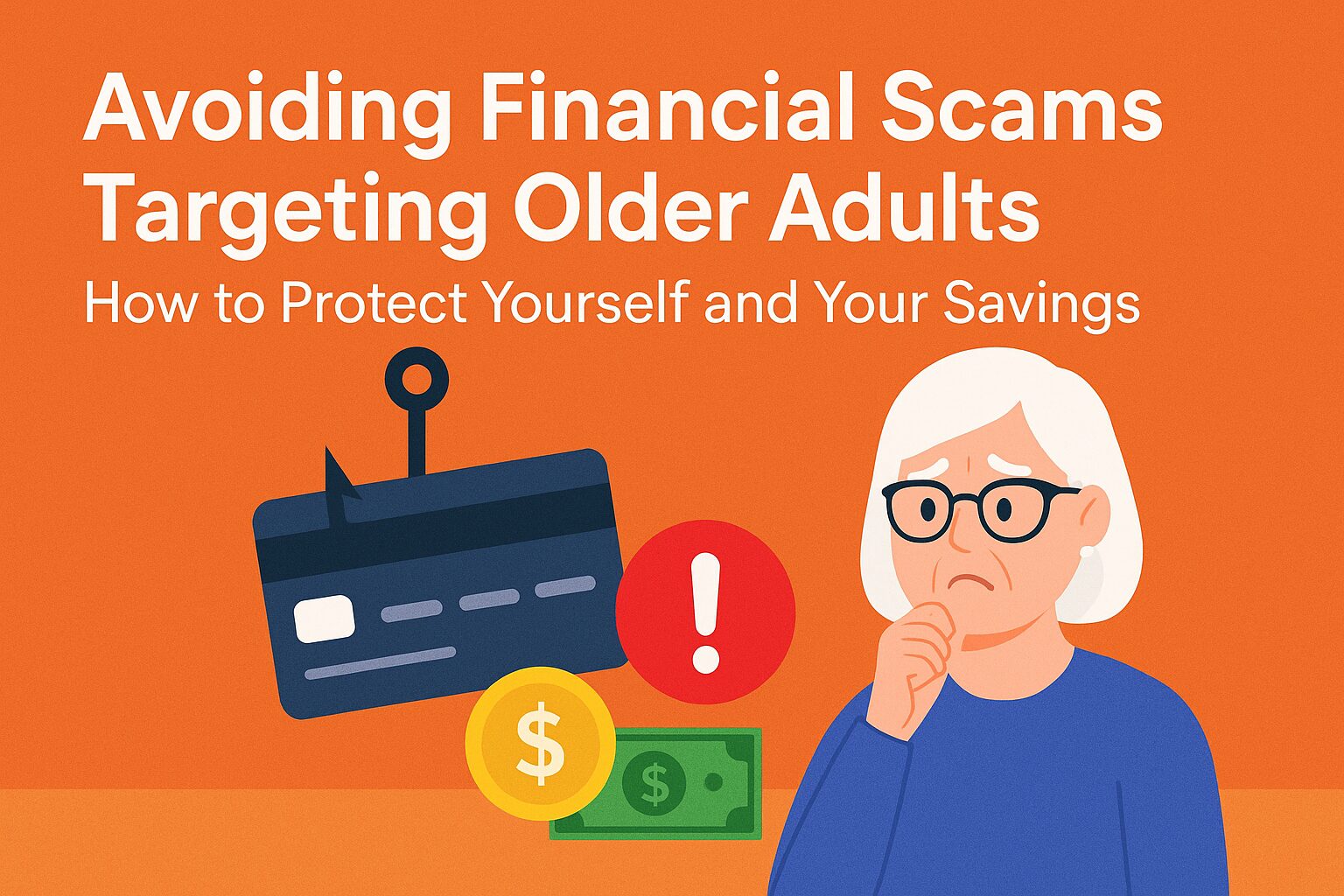 Avoiding Financial Scams Targeting Older Adults

How to Protect Yourself and Your Savings

!

$

$